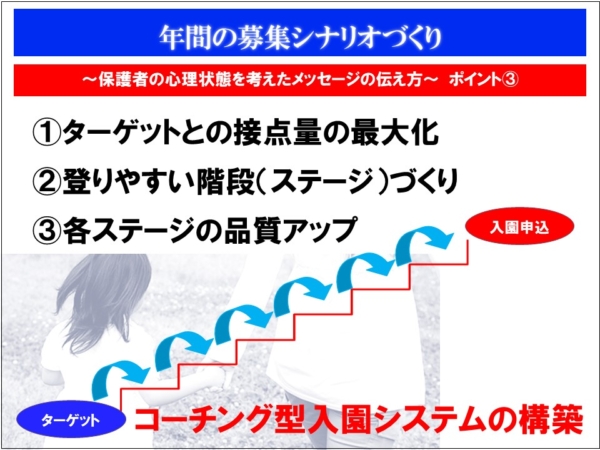 年間の募集シナリオづくり

～保護者の心理状態を考えたメッセージの伝え方～　ポイント③

①ターゲットとの接点量の最大化

②登りやすい階段（ステージ）づくり

③各ステージの品質アップ

入園申込

ターゲット

コーチング型入園システムの構築